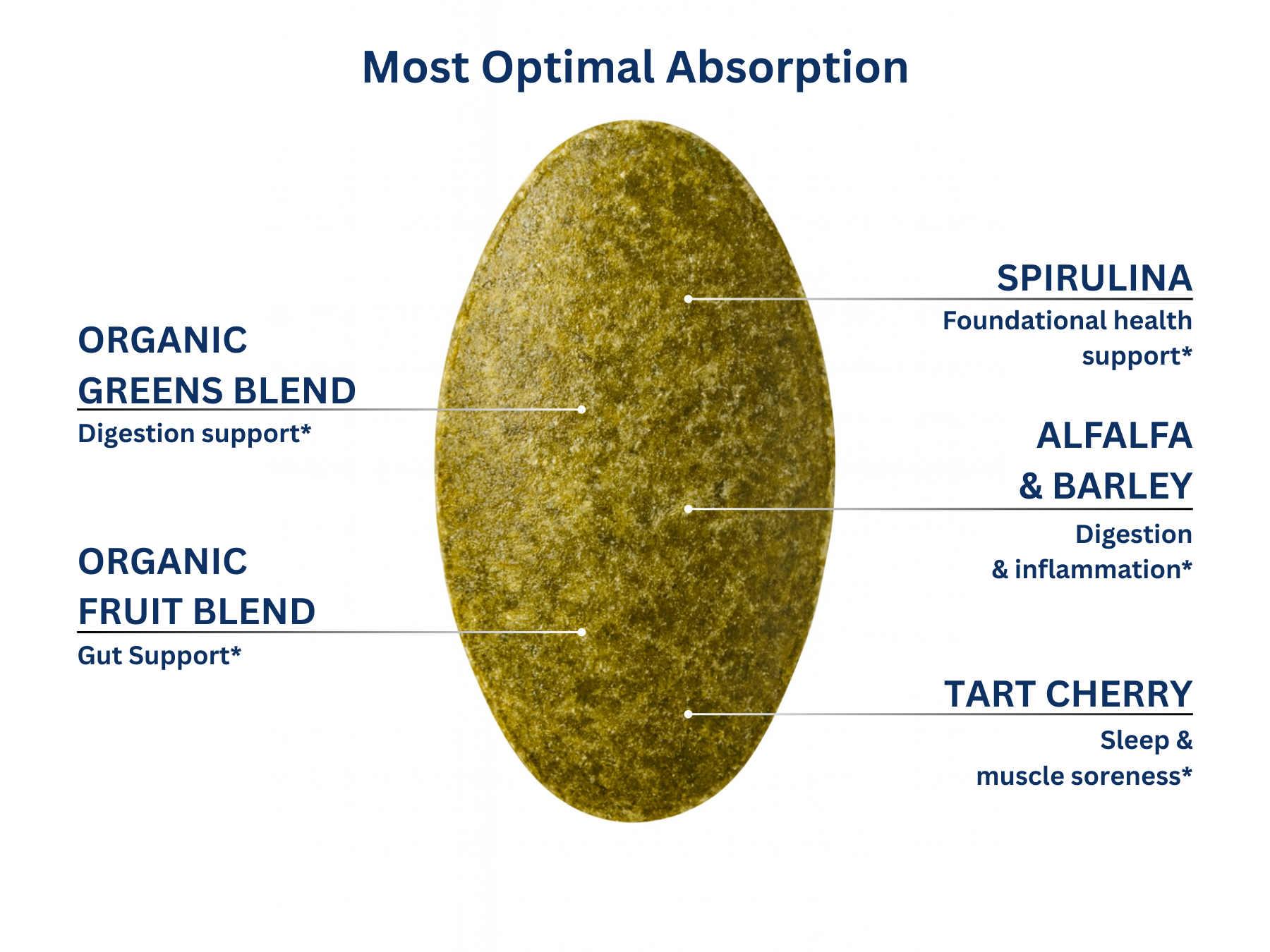 Most Optimal Absorption

ORGANIC GREENS BLEND
Digestion support*

ORGANIC FRUIT BLEND
Gut Support*

SPIRULINA
Foundational health support*

ALFALFA & BARLEY
Digestion & inflammation*

TART CHERRY
Sleep & muscle soreness*